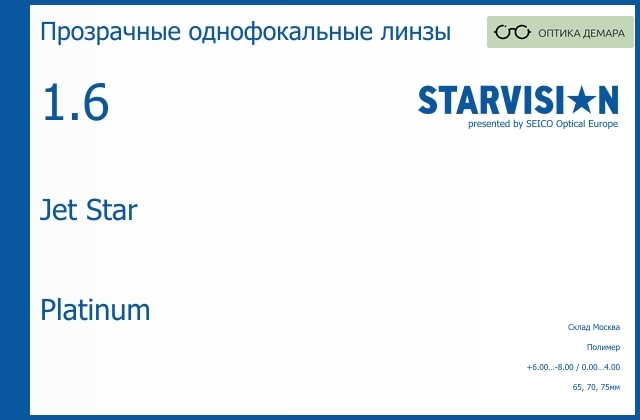 Прозрачные однофокальные линзы

ОПТИКА ДЕМАРА

1.6

STARVISI★N
presented by SEICO Optical Europe

Jet Star

Platinum

Склад Москва

Полимер

+6.00...-8.00 / 0.00...4.00

65, 70, 75мм